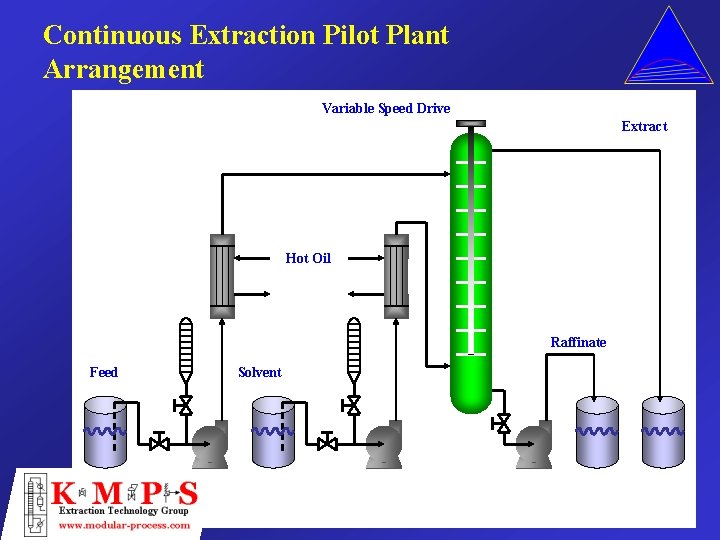 Continuous Extraction Pilot Plant Arrangement

Variable Speed Drive

Extract

Hot Oil

Raffinate

Feed

Solvent

K M P S

Extraction Technology Group

www.modular-process.com